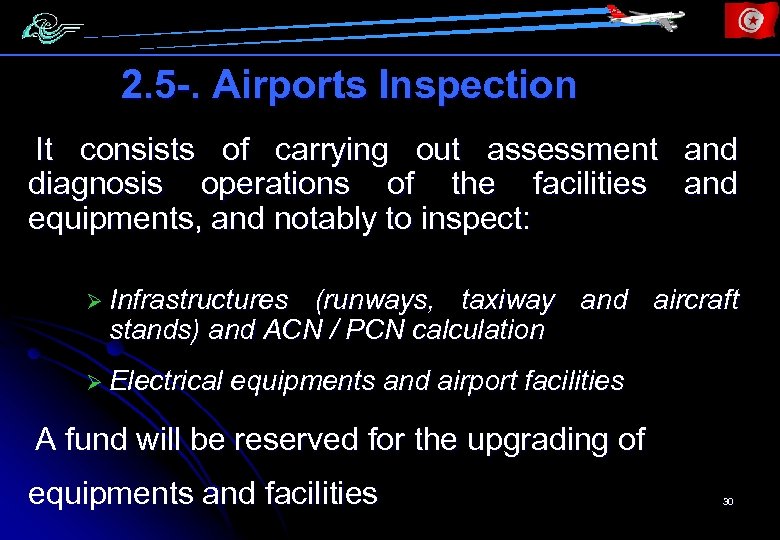 2.5-. Airports Inspection

It consists of carrying out assessment and diagnosis operations of the facilities and equipments, and notably to inspect:

➢ Infrastructures (runways, taxiway and aircraft stands) and ACN / PCN calculation

➢ Electrical equipments and airport facilities

A fund will be reserved for the upgrading of equipments and facilities

30